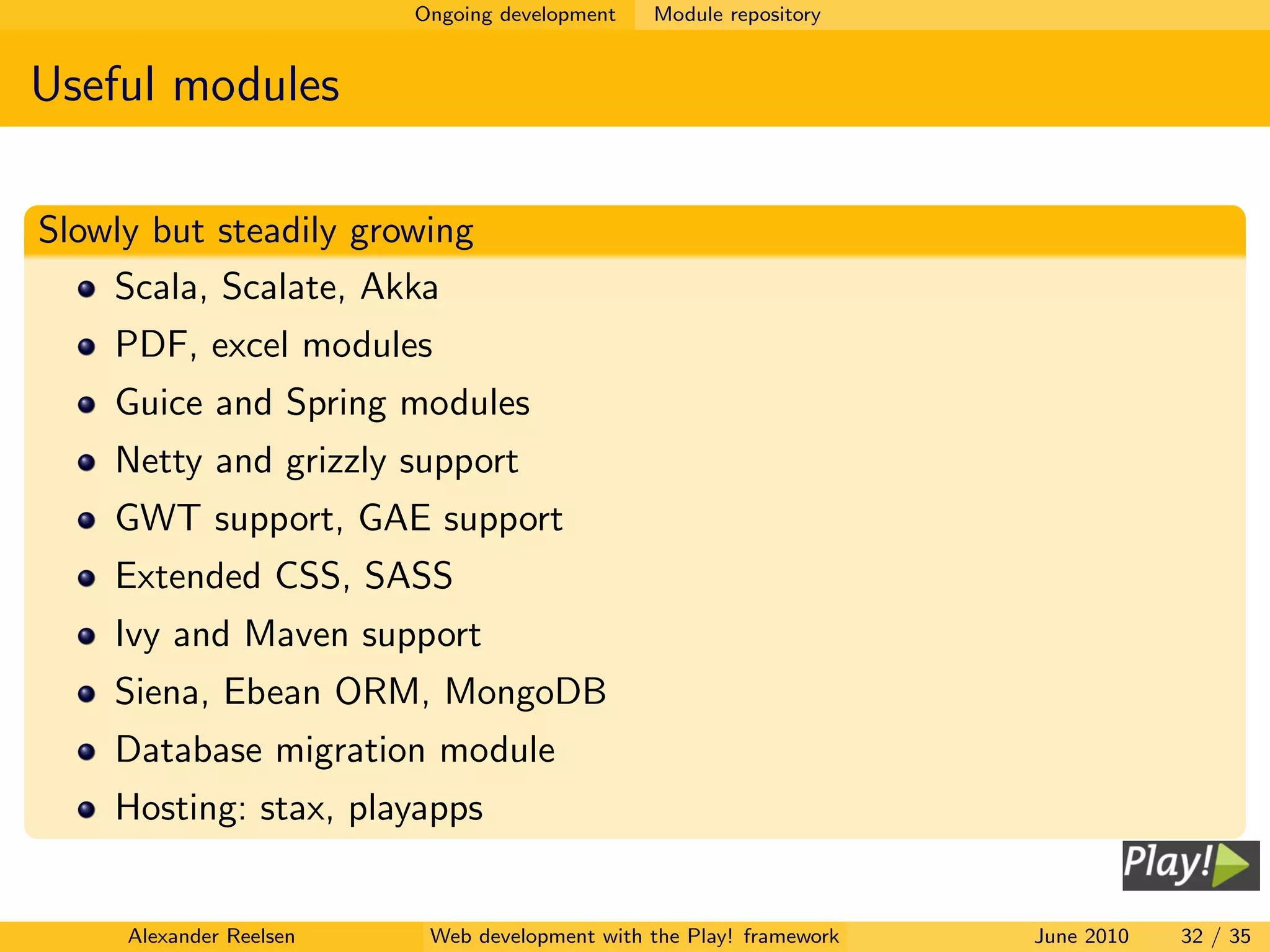 Ongoing development Module repository

Useful modules

Slowly but steadily growing

- Scala, Scalate, Akka
- PDF, excel modules
- Guice and Spring modules
- Netty and grizzly support
- GWT support, GAE support
- Extended CSS, SASS
- Ivy and Maven support
- Siena, Ebean ORM, MongoDB
- Database migration module
- Hosting: stax, playapps

Play!

Alexander Reelsen Web development with the Play! framework June 2010 32 / 35